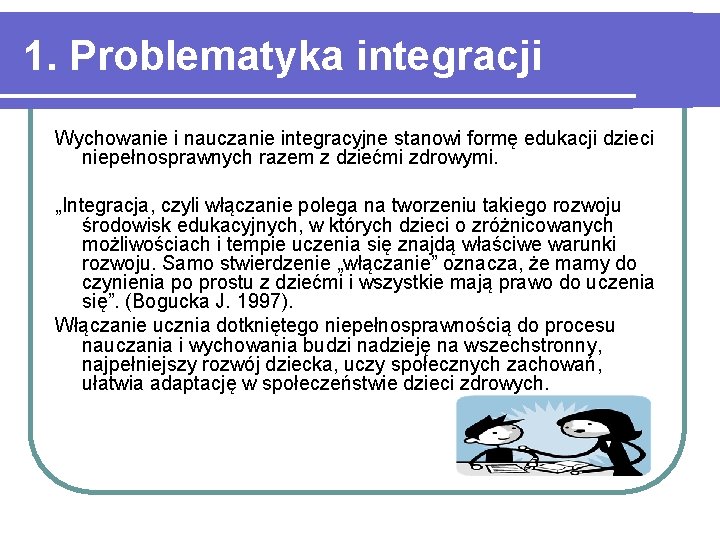 1. Problematyka integracji

Wychowanie i nauczanie integracyjne stanowi formę edukacji dzieci niepełnosprawnych razem z dziećmi zdrowymi.

„Integracja, czyli włączanie polega na tworzeniu takiego rozwoju środowisk edukacyjnych, w których dzieci o zróżnicowanych możliwościach i tempie uczenia się znajdą właściwe warunki rozwoju. Samo stwierdzenie „włączanie” oznacza, że mamy do czynienia po prostu z dziećmi i wszystkie mają prawo do uczenia się”. (Bogucka J. 1997).

Włączanie ucznia dotkniętego niepełnosprawnością do procesu nauczania i wychowania budzi nadzieję na wszechstronny, najpełniejszy rozwój dziecka, uczy społecznych zachowań, ułatwia adaptację w społeczeństwie dzieci zdrowych.